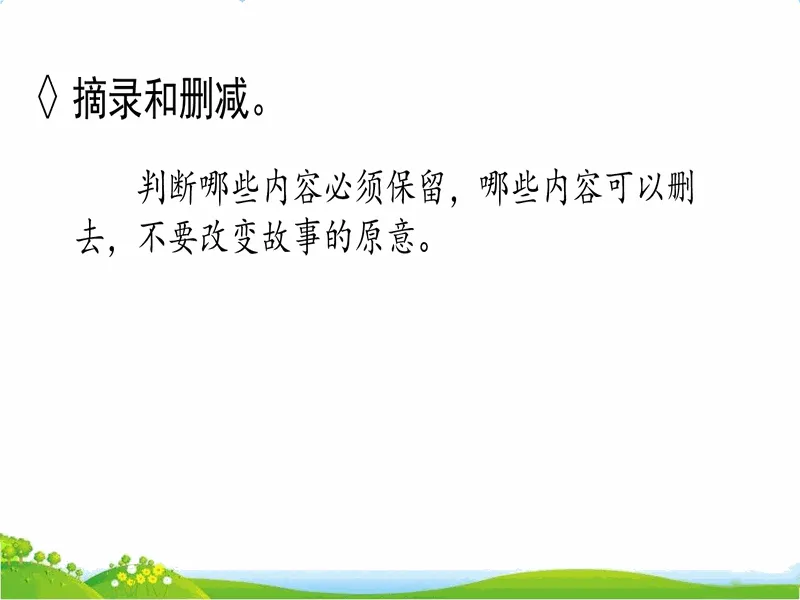 ◊ 摘录和删减。

判断哪些内容必须保留，哪些内容可以删去，不要改变故事的原意。